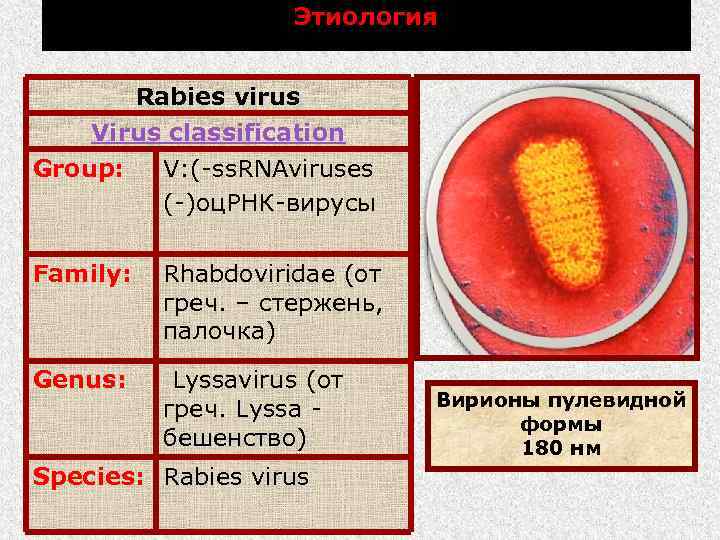 Этиология

| Rabies virus | |
|---|---|
| Virus classification | |
| Group: | V:(-ssRNAviruses (-)оцРНК-вирусы |
| Family: | Rhabdoviridae (от греч. – стержень, палочка) |
| Genus: | Lyssavirus (от греч. Lyssa - бешенство) |
| Species: | Rabies virus |

Вирионы пулевидной формы 180 нм